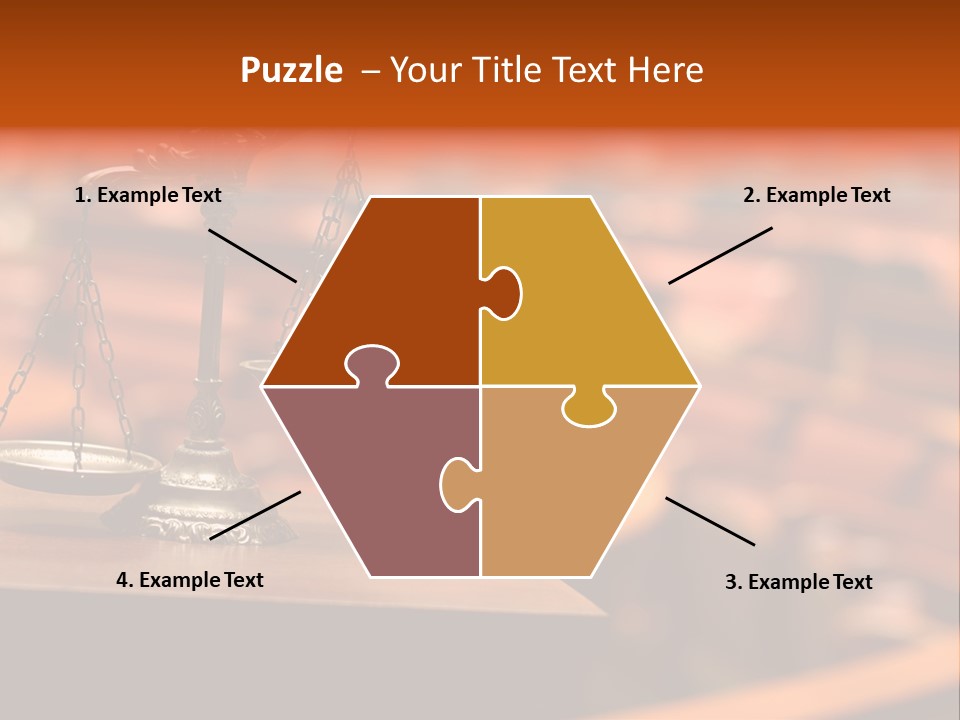 Puzzle – Your Title Text Here

1. Example Text

2. Example Text

4. Example Text

3. Example Text